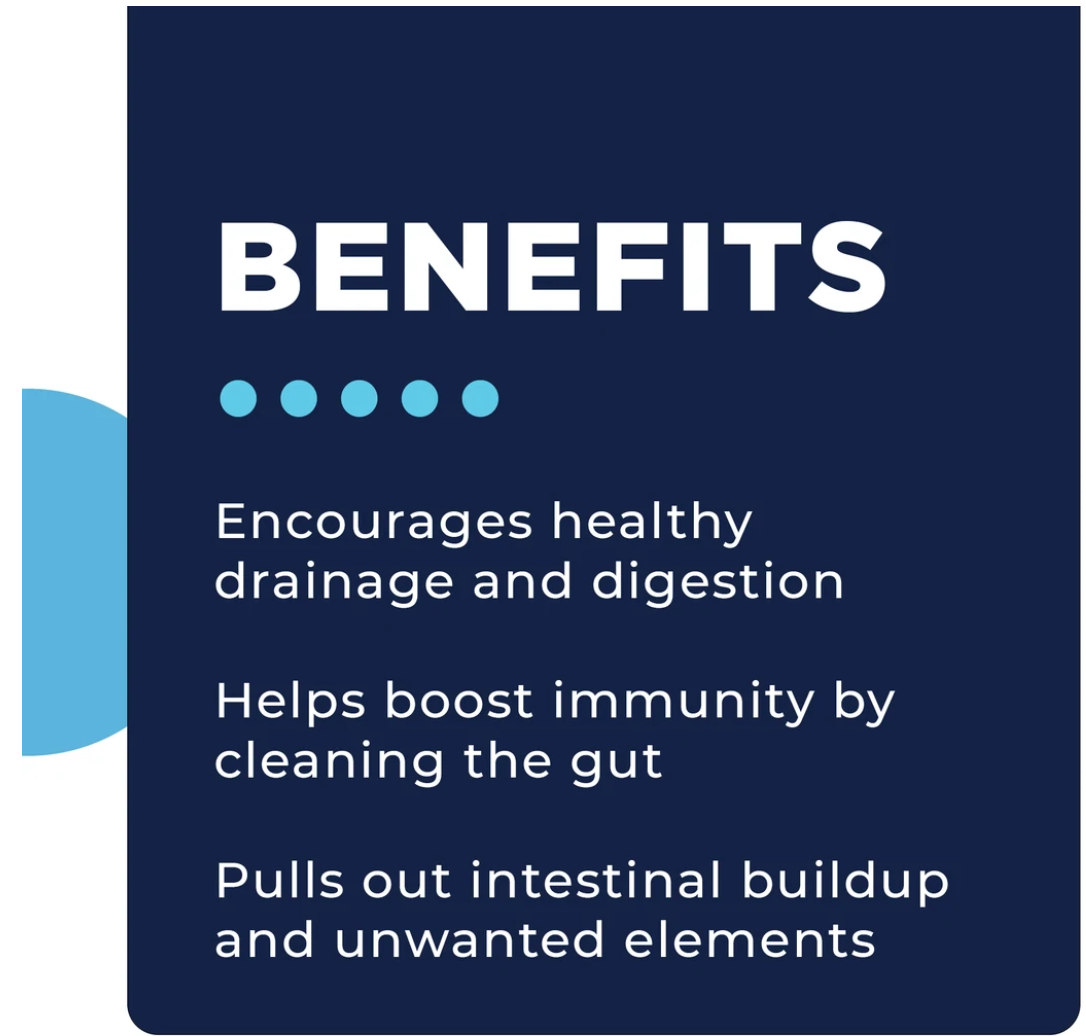 BENEFITS

Encourages healthy drainage and digestion

Helps boost immunity by cleaning the gut

Pulls out intestinal buildup and unwanted elements